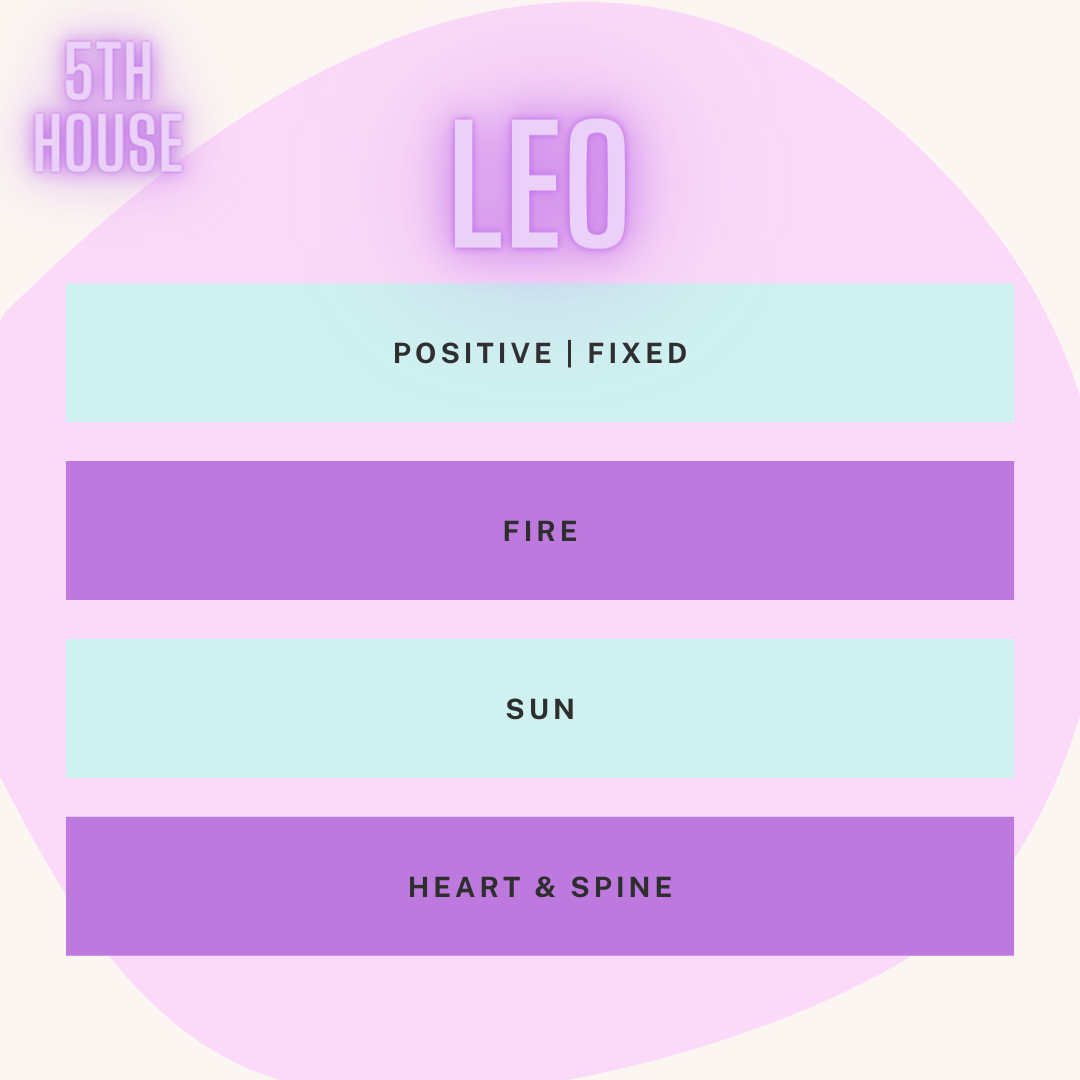 5TH HOUSE

LEO

POSITIVE | FIXED

FIRE

SUN

HEART & SPINE